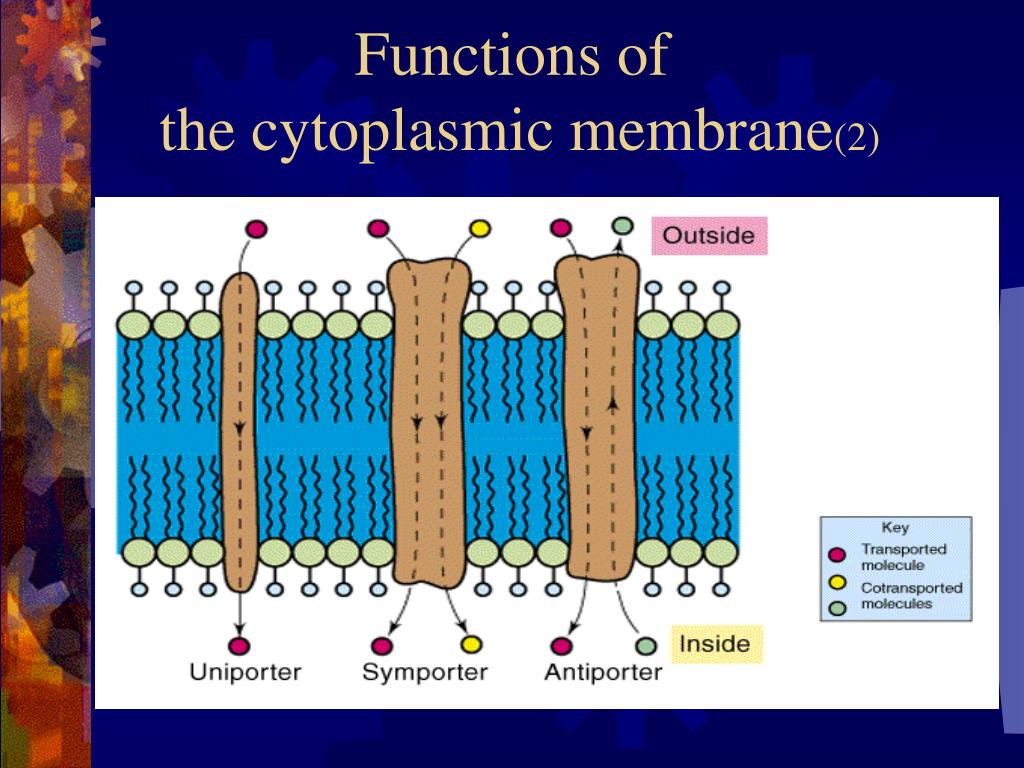 Functions of
the cytoplasmic membrane(2)

Outside

Key
Transported molecule
Cotransported molecules

Inside

Uniporter
Symporter
Antiporter